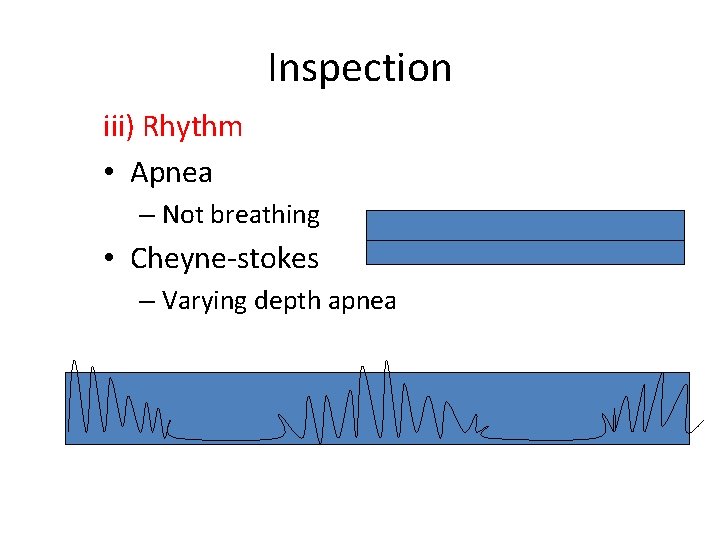 Inspection

iii) Rhythm

• Apnea
  – Not breathing
• Cheyne-stokes
  – Varying depth apnea